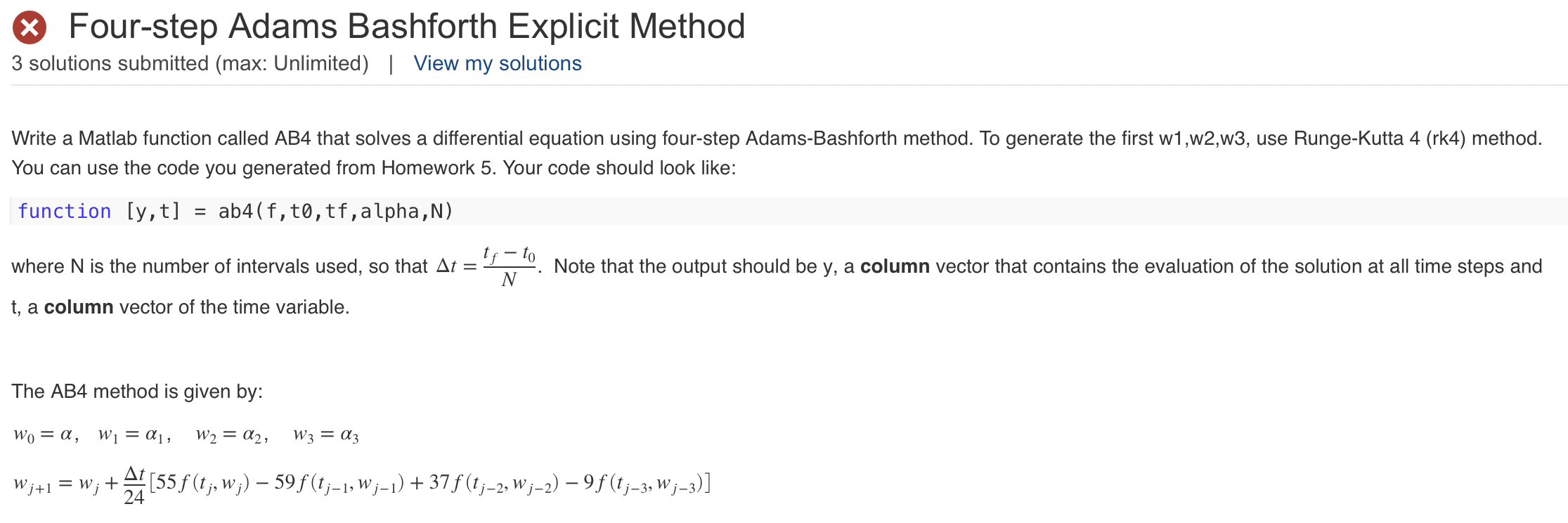 Four-step Adams Bashforth Explicit Method
3 solutions submitted (max: Unlimited) | View my solutions

Write a Matlab function called AB4 that solves a differential equation using four-step Adams-Bashforth method. To generate the first w1,w2,w3, use Runge-Kutta 4 (rk4) method. You can use the code you generated from Homework 5. Your code should look like:

function [y,t] = ab4(f,t0,tf,alpha,N)

where N is the number of intervals used, so that $\Delta t = \frac{t_f - t_0}{N}$. Note that the output should be y, a **column** vector that contains the evaluation of the solution at all time steps and t, a **column** vector of the time variable.

The AB4 method is given by:

$w_0 = \alpha, \quad w_1 = \alpha_1, \quad w_2 = \alpha_2, \quad w_3 = \alpha_3$

$w_{j+1} = w_j + \frac{\Delta t}{24}[55f(t_j, w_j) - 59f(t_{j-1}, w_{j-1}) + 37f(t_{j-2}, w_{j-2}) - 9f(t_{j-3}, w_{j-3})]$